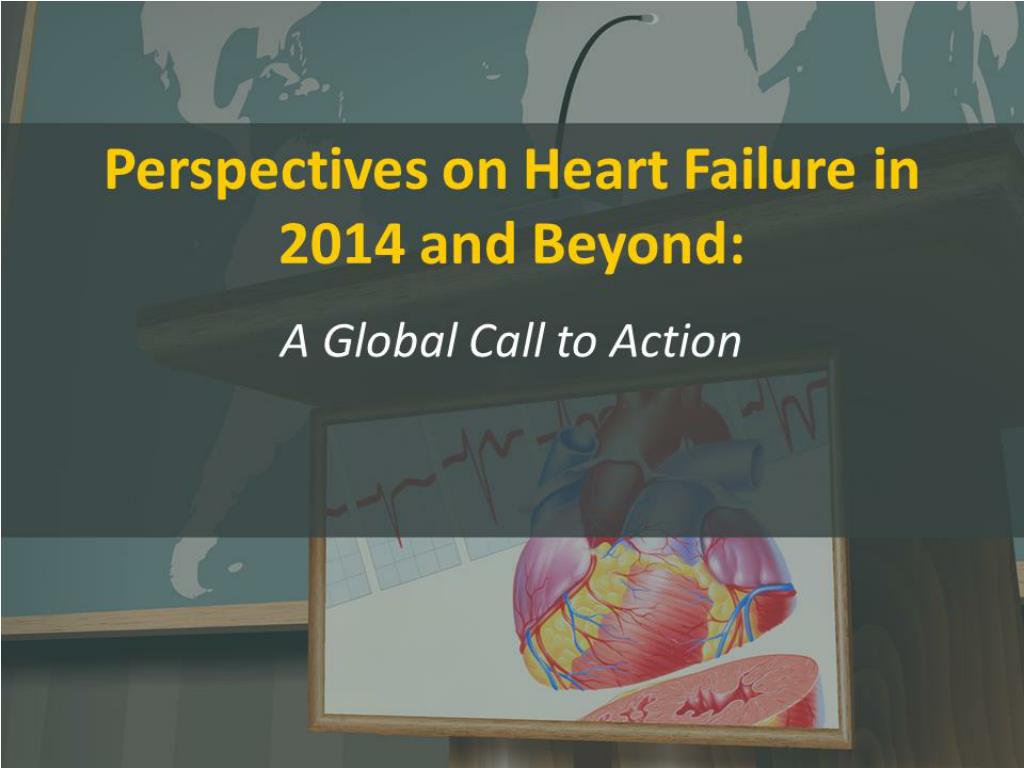 Perspectives on Heart Failure in 2014 and Beyond:

A Global Call to Action